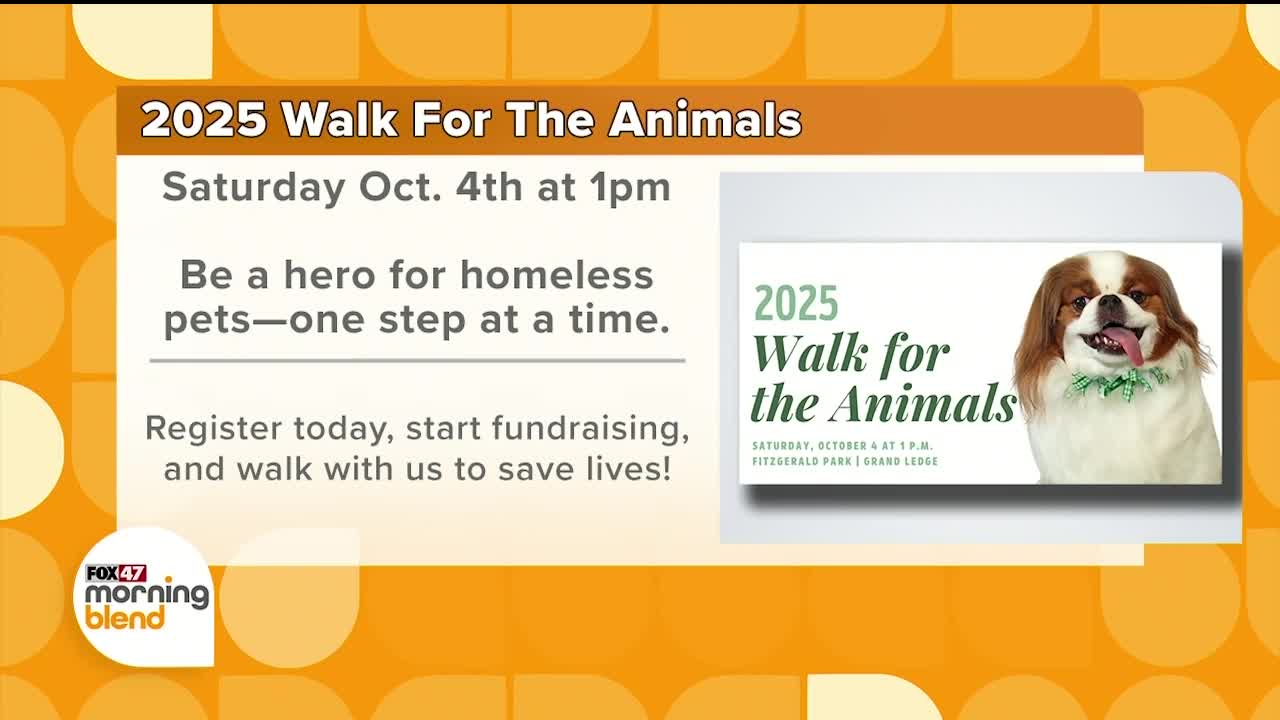 2025 Walk For The Animals

Saturday Oct. 4th at 1pm

Be a hero for homeless pets—one step at a time.

Register today, start fundraising, and walk with us to save lives!

2025
Walk for the Animals

SATURDAY, OCTOBER 4 AT 1 P.M.
FITZGERALD PARK | GRAND LEDGE

FOX 47
morning
blend